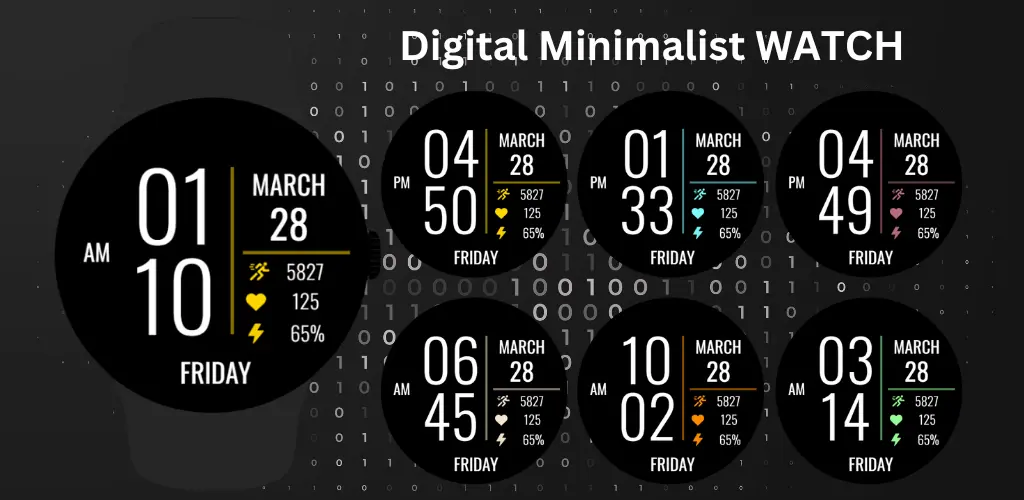 Digital Minimalist WATCH

AM 01 10 MARCH 28 5827 125 65% FRIDAY

PM 04 50 MARCH 28 5827 125 65% FRIDAY

PM 01 33 MARCH 28 5827 125 65% FRIDAY

PM 04 49 MARCH 28 5827 125 65% FRIDAY

AM 06 45 MARCH 28 5827 125 65% FRIDAY

AM 10 02 MARCH 28 5827 125 65% FRIDAY

AM 03 14 MARCH 28 5827 125 65% FRIDAY